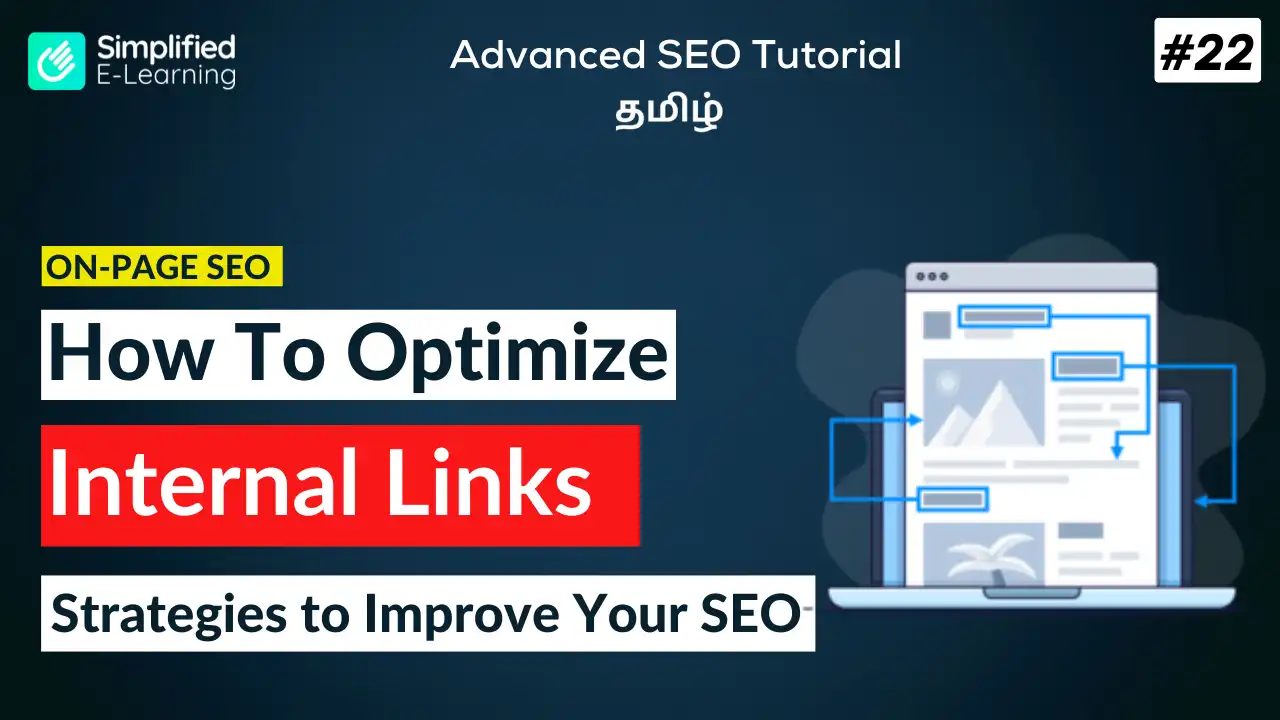 Simplified E-Learning

Advanced SEO Tutorial
தமிழ்

#22

ON-PAGE SEO

How To Optimize

Internal Links

Strategies to Improve Your SEO